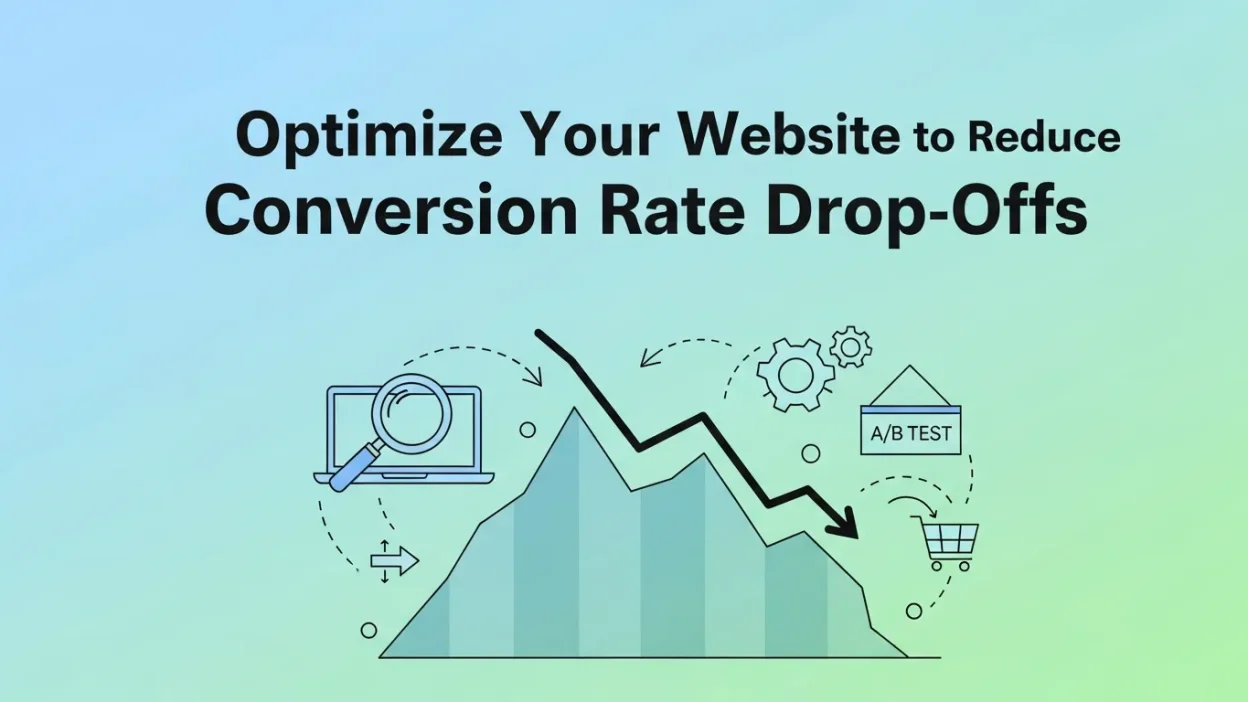 Optimize Your Website to Reduce Conversion Rate Drop-Offs

A/B TEST